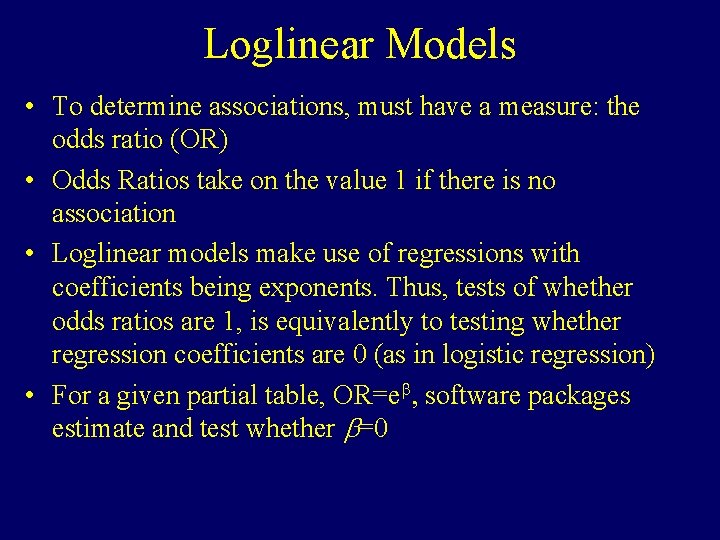 Loglinear Models

• To determine associations, must have a measure: the odds ratio (OR)

• Odds Ratios take on the value 1 if there is no association

• Loglinear models make use of regressions with coefficients being exponents. Thus, tests of whether odds ratios are 1, is equivalently to testing whether regression coefficients are 0 (as in logistic regression)

• For a given partial table, $OR=e^{\beta}$, software packages estimate and test whether $\beta=0$